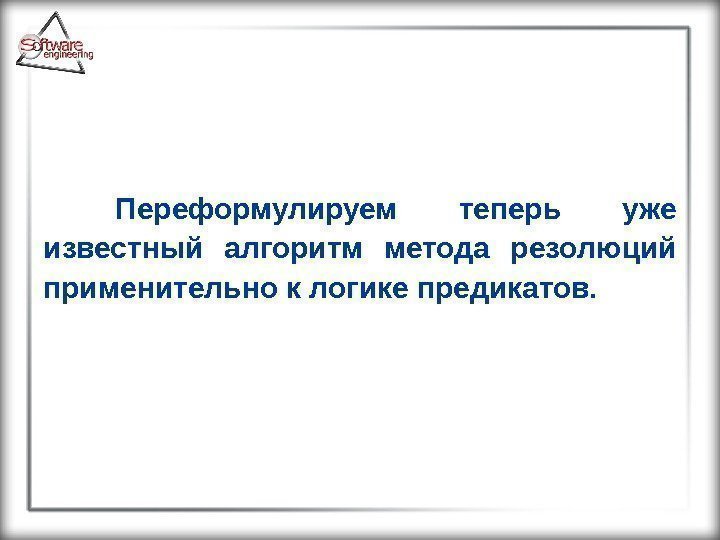 Software engineering

Переформулируем теперь уже известный алгоритм метода резолюций применительно к логике предикатов.